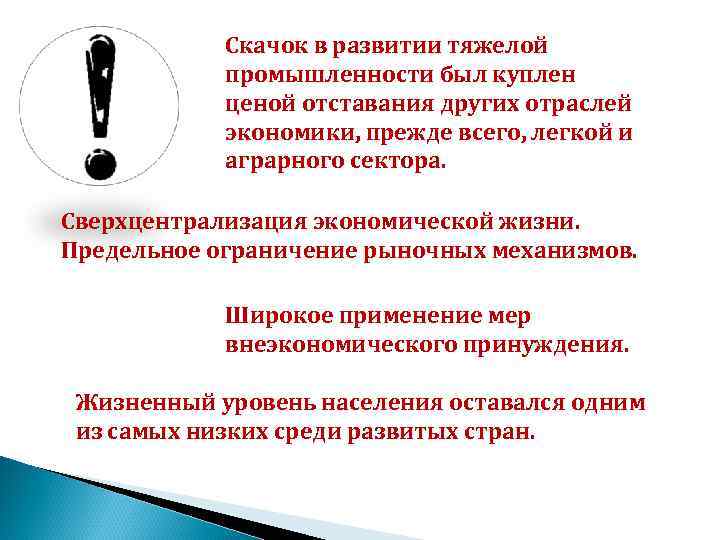 Скачок в развитии тяжелой промышленности был куплен ценой отставания других отраслей экономики, прежде всего, легкой и аграрного сектора.

Сверхцентрализация экономической жизни. Предельное ограничение рыночных механизмов.

Широкое применение мер внеэкономического принуждения.

Жизненный уровень населения оставался одним из самых низких среди развитых стран.